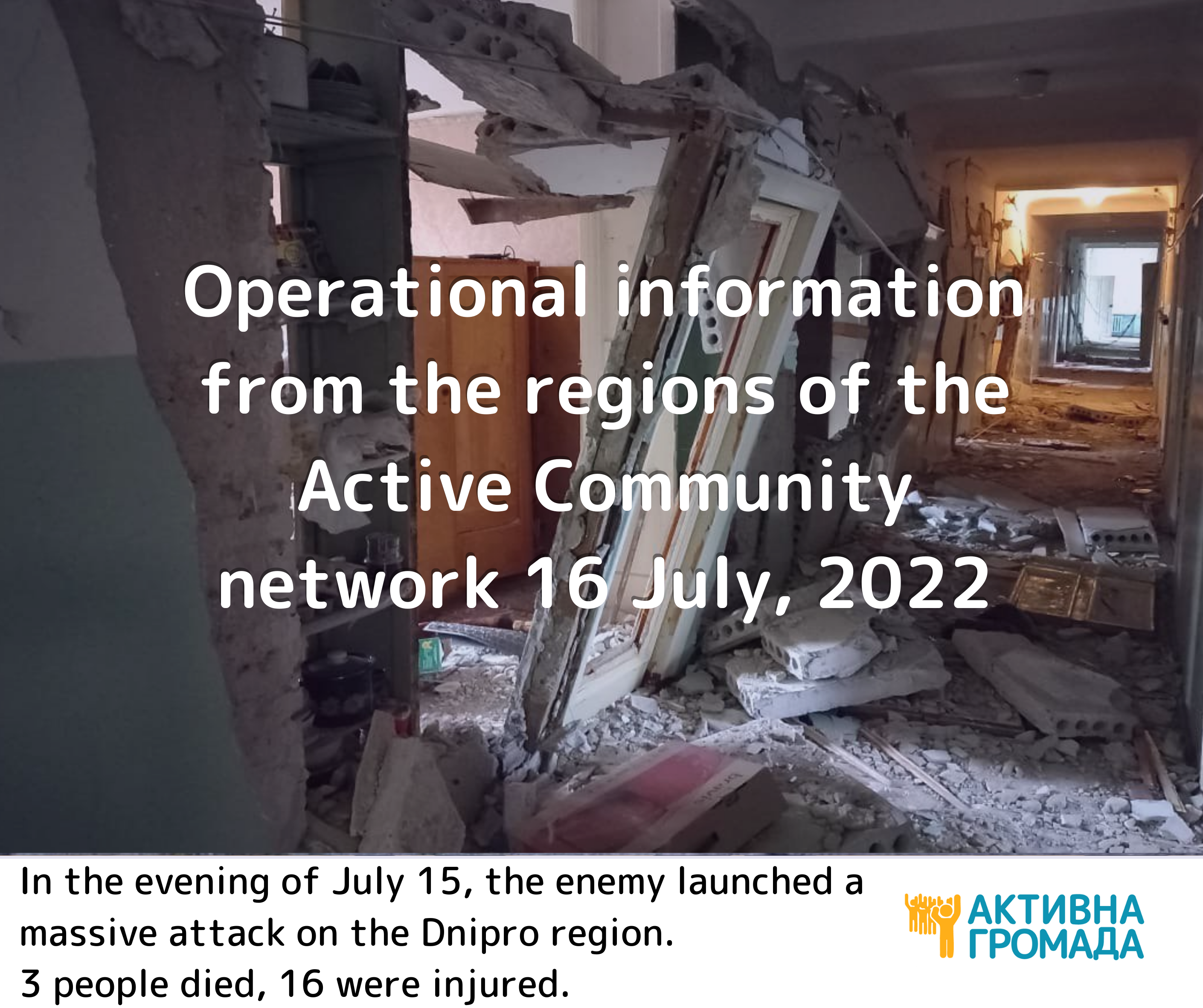 Operational information from the regions of the Active Community network 16 July, 2022

In the evening of July 15, the enemy launched a massive attack on the Dnipro region.
3 people died, 16 were injured.

АКТИВНА ГРОМАДА